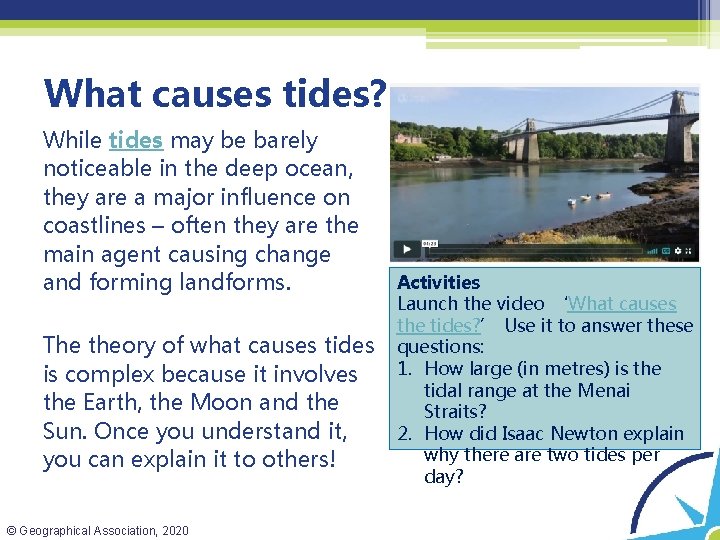 What causes tides?

While tides may be barely noticeable in the deep ocean, they are a major influence on coastlines – often they are the main agent causing change and forming landforms.

The theory of what causes tides is complex because it involves the Earth, the Moon and the Sun. Once you understand it, you can explain it to others!

00:28

Activities
Launch the video 'What causes the tides?' Use it to answer these questions:
1. How large (in metres) is the tidal range at the Menai Straits?
2. How did Isaac Newton explain why there are two tides per day?

© Geographical Association, 2020